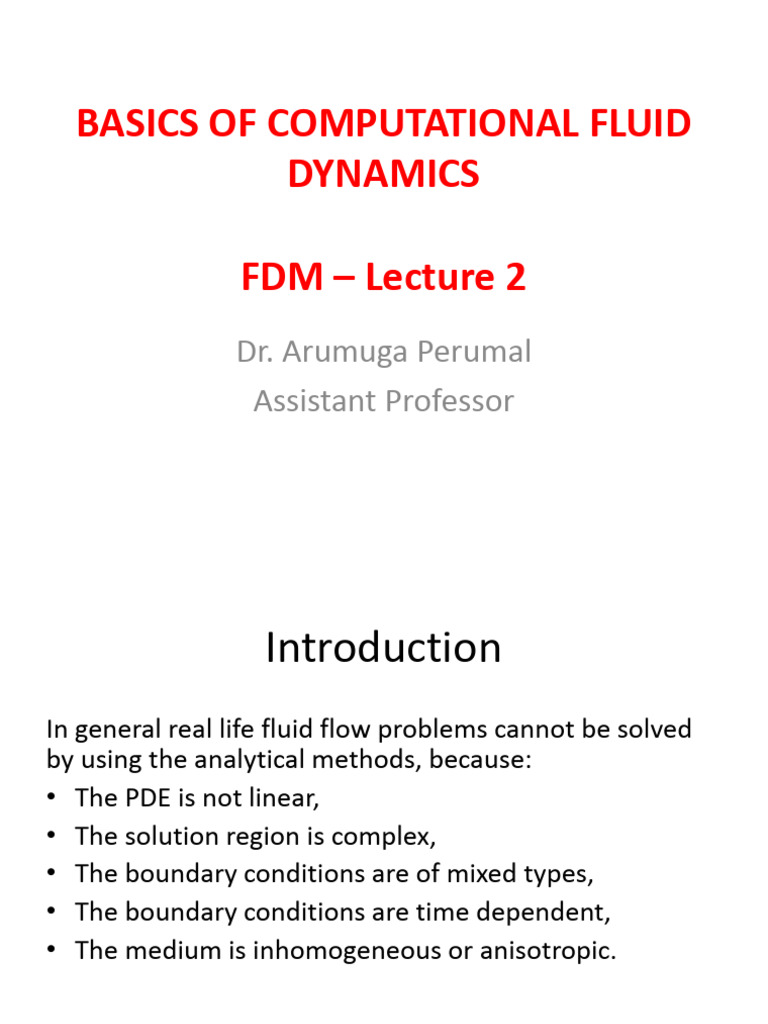 BASICS OF COMPUTATIONAL FLUID DYNAMICS

FDM – Lecture 2

Dr. Arumuga Perumal
Assistant Professor

Introduction

In general real life fluid flow problems cannot be solved by using the analytical methods, because:
• The PDE is not linear,
• The solution region is complex,
• The boundary conditions are of mixed types,
• The boundary conditions are time dependent,
• The medium is inhomogeneous or anisotropic.